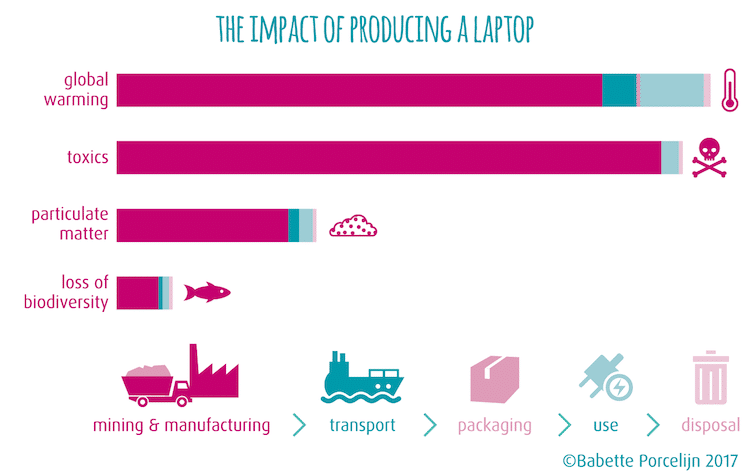 THE IMPACT OF PRODUCING A LAPTOP

global warming

toxics

particulate matter

loss of biodiversity

mining & manufacturing > transport > packaging > use > disposal

©Babette Porcelijn 2017